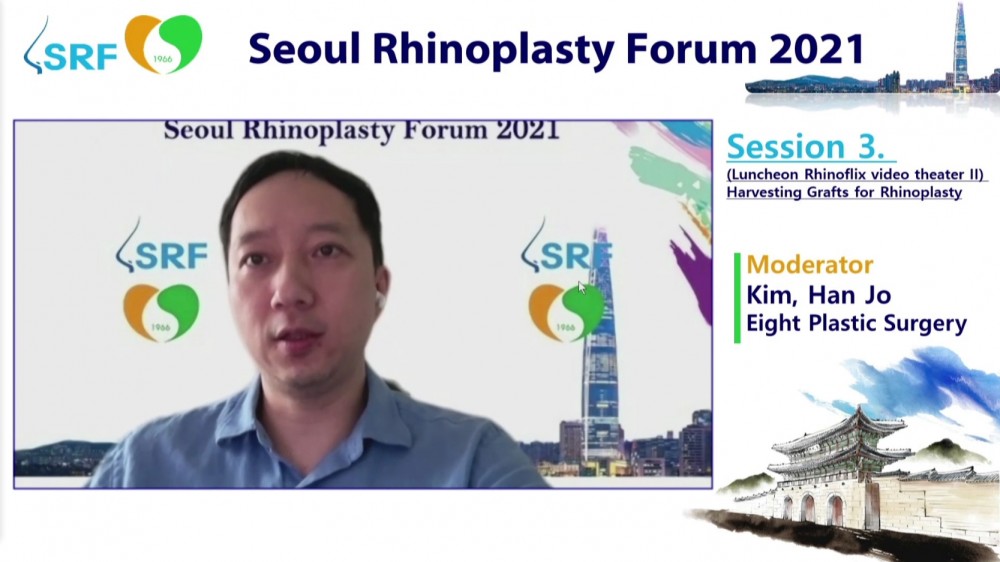 SRF
1966
Seoul Rhinoplasty Forum 2021

Seoul Rhinoplasty Forum 2021

SRF
1966

SRF
1966

Session 3.
(Luncheon Rhinoflix video theater II)
Harvesting Grafts for Rhinoplasty

Moderator
Kim, Han Jo
Eight Plastic Surgery